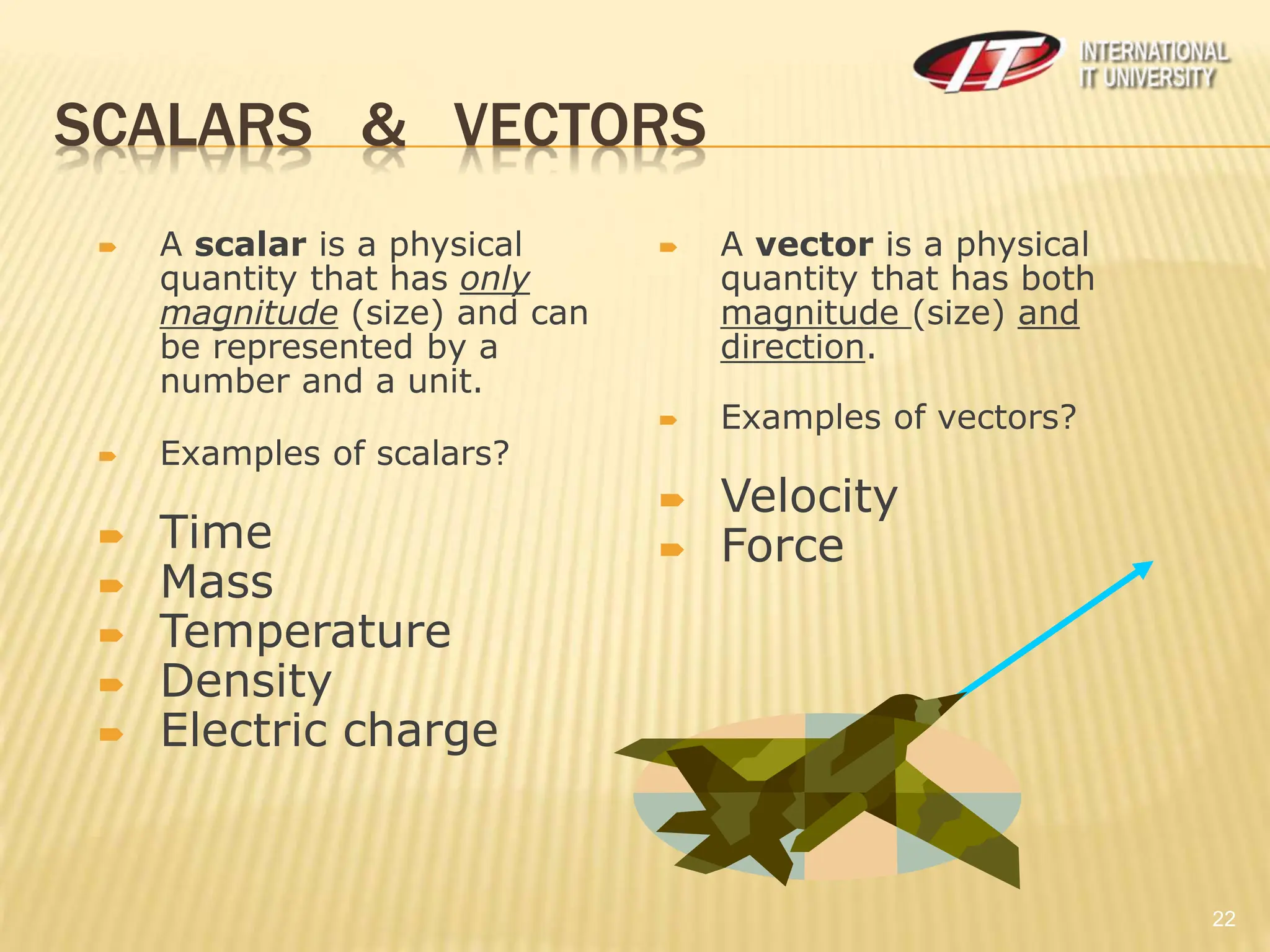 IT INTERNATIONAL IT UNIVERSITY

SCALARS & VECTORS

A scalar is a physical quantity that has only magnitude (size) and can be represented by a number and a unit.

Examples of scalars?

Time
Mass
Temperature
Density
Electric charge

A vector is a physical quantity that has both magnitude (size) and direction.

Examples of vectors?

Velocity
Force

22